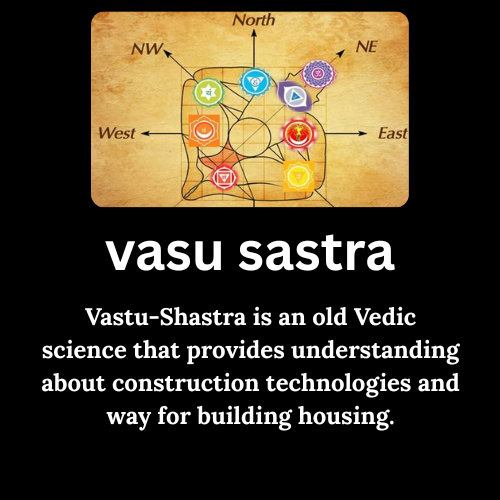 North
NW
NE
West
East

vasu sastra

Vastu-Shastra is an old Vedic science that provides understanding about construction technologies and way for building housing.